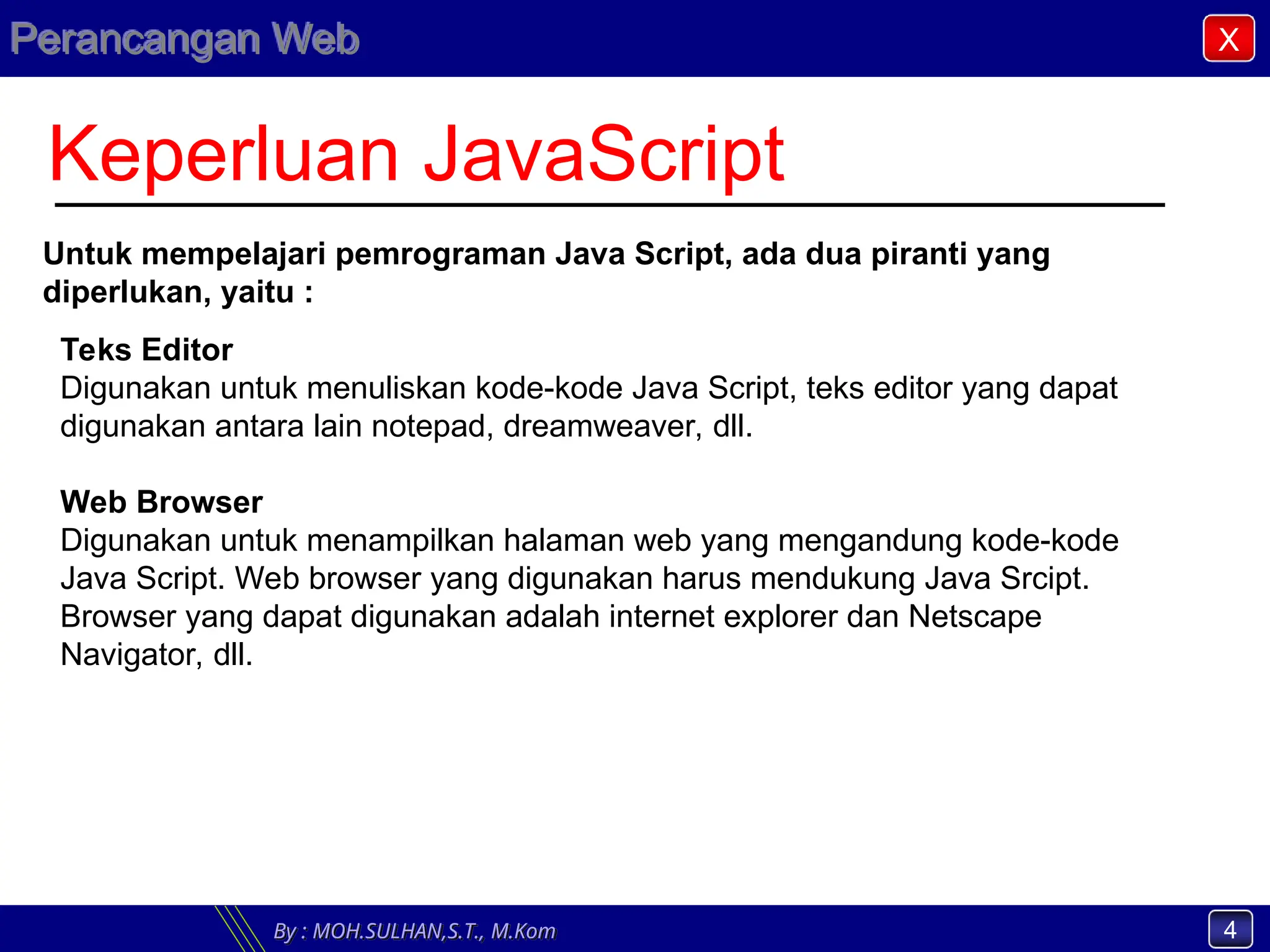 Perancangan Web

X

Keperluan JavaScript

Untuk mempelajari pemrograman Java Script, ada dua piranti yang diperlukan, yaitu :

Teks Editor
Digunakan untuk menuliskan kode-kode Java Script, teks editor yang dapat digunakan antara lain notepad, dreamweaver, dll.

Web Browser
Digunakan untuk menampilkan halaman web yang mengandung kode-kode Java Script. Web browser yang digunakan harus mendukung Java Srcipt. Browser yang dapat digunakan adalah internet explorer dan Netscape Navigator, dll.

By : MOH.SULHAN,S.T., M.Kom

4